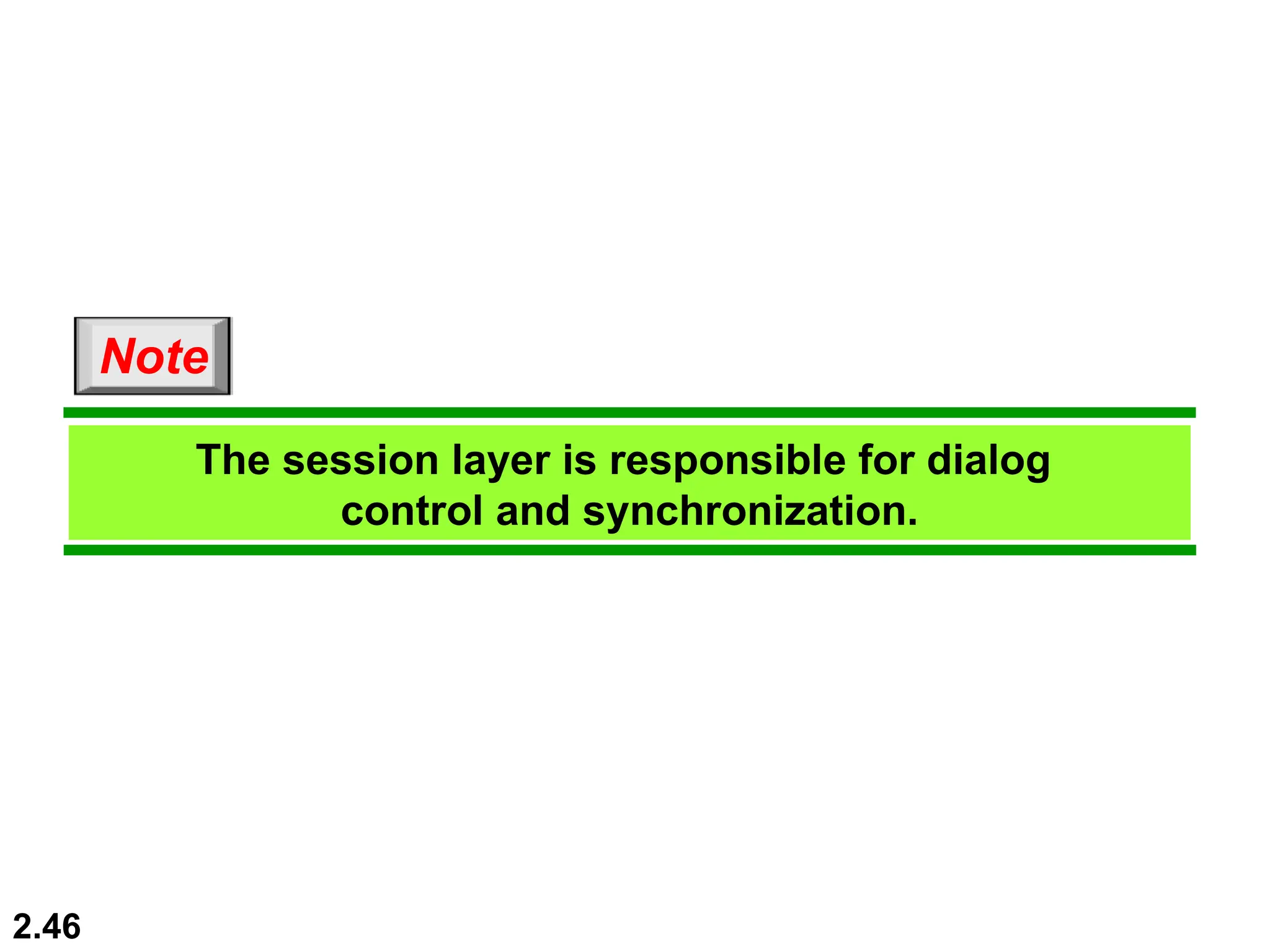 Note

The session layer is responsible for dialog control and synchronization.

2.46